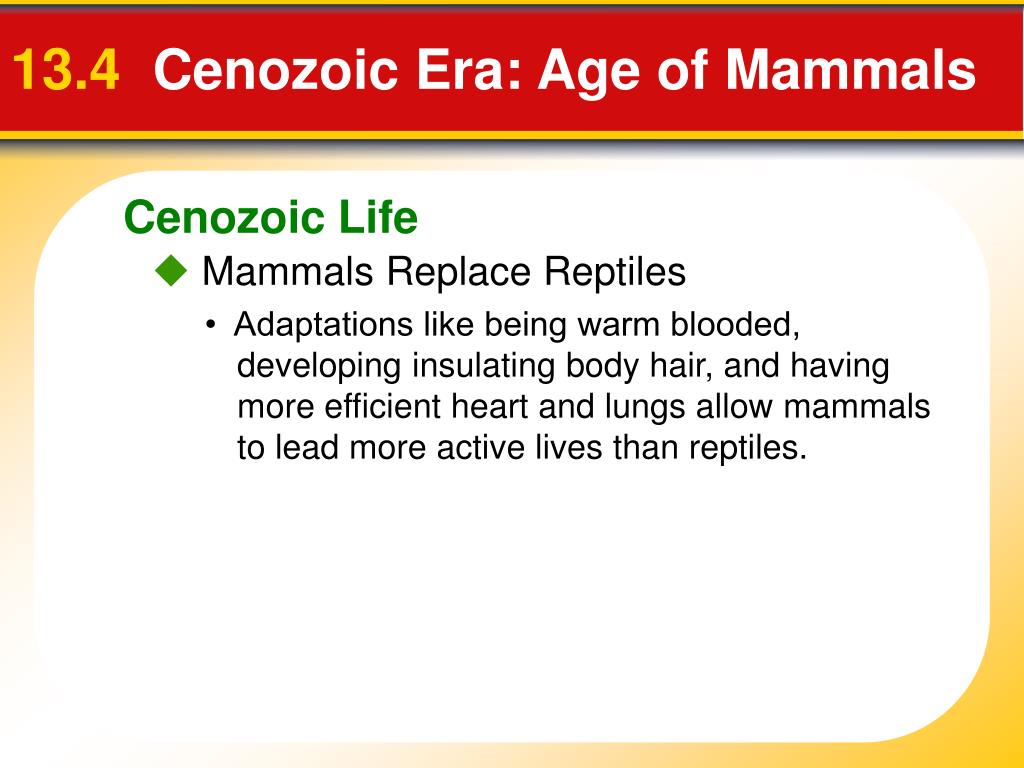 13.4 Cenozoic Era: Age of Mammals

Cenozoic Life

◆ Mammals Replace Reptiles

• Adaptations like being warm blooded, developing insulating body hair, and having more efficient heart and lungs allow mammals to lead more active lives than reptiles.